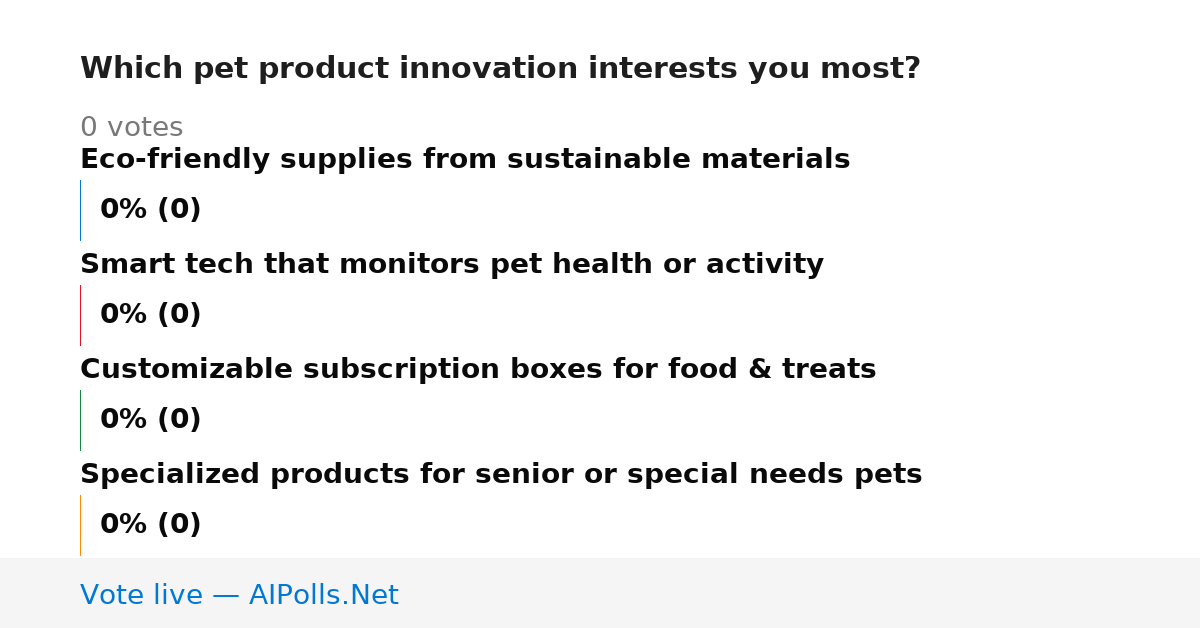 Which pet product innovation interests you most?

0 votes

Eco-friendly supplies from sustainable materials

0% (0)

Smart tech that monitors pet health or activity

0% (0)

Customizable subscription boxes for food & treats

0% (0)

Specialized products for senior or special needs pets

0% (0)

Vote live — AIPolls.Net